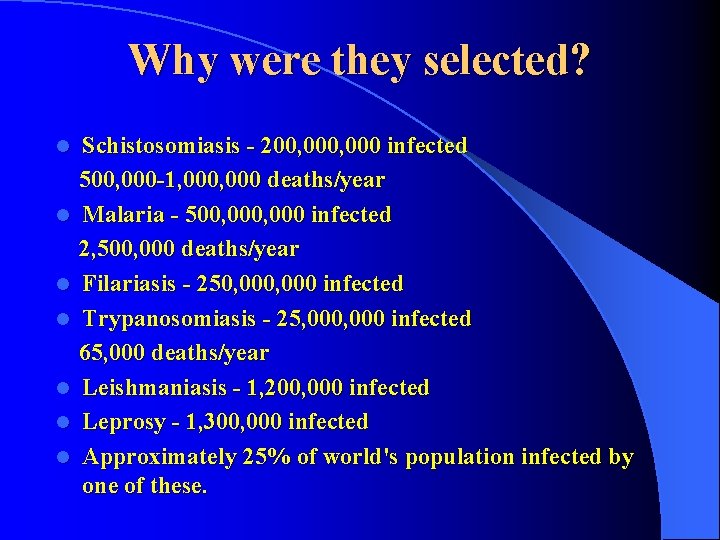 Why were they selected?

- Schistosomiasis - 200,000,000 infected
500,000-1,000,000 deaths/year
- Malaria - 500,000,000 infected
2,500,000 deaths/year
- Filariasis - 250,000,000 infected
- Trypanosomiasis - 25,000,000 infected
65,000 deaths/year
- Leishmaniasis - 1,200,000 infected
- Leprosy - 1,300,000 infected
- Approximately 25% of world's population infected by one of these.